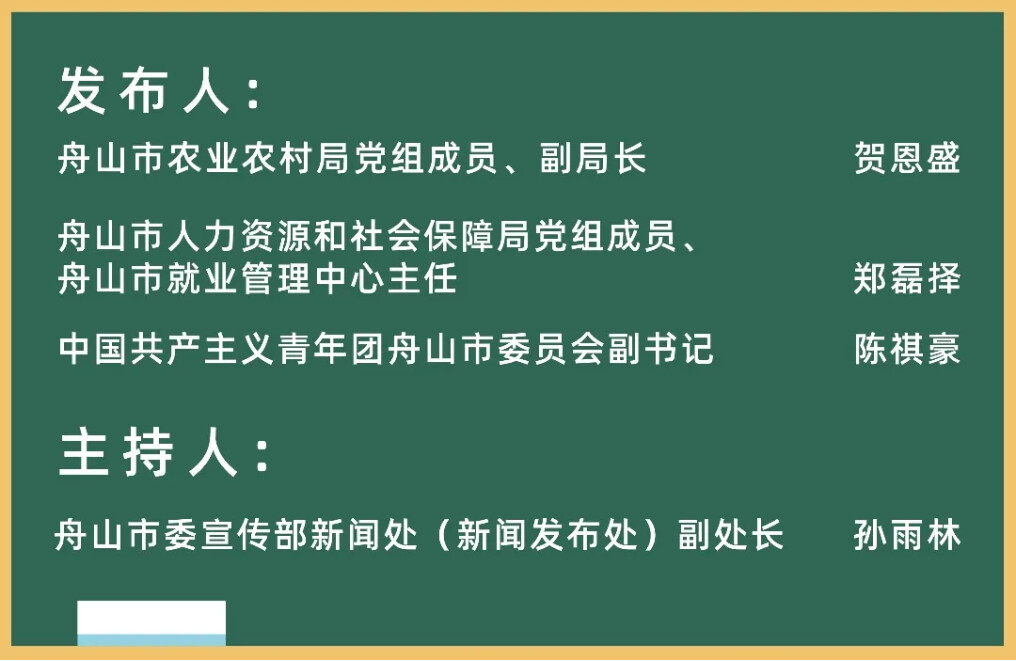 发布人：

舟山市农业农村局党组成员、副局长 贺恩盛

舟山市人力资源和社会保障局党组成员、舟山市就业管理中心主任 郑磊择

中国共产主义青年团舟山市委员会副书记 陈祺豪

主持人：

舟山市委宣传部新闻处（新闻发布处）副处长 孙雨林